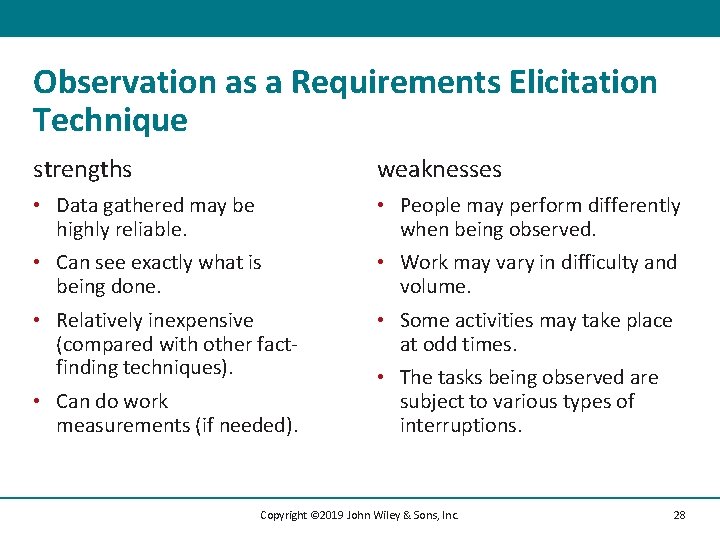 Observation as a Requirements Elicitation Technique

strengths

• Data gathered may be highly reliable.

• Can see exactly what is being done.

• Relatively inexpensive (compared with other fact-finding techniques).

• Can do work measurements (if needed).

weaknesses

• People may perform differently when being observed.

• Work may vary in difficulty and volume.

• Some activities may take place at odd times.

• The tasks being observed are subject to various types of interruptions.

Copyright ©2019 John Wiley & Sons, Inc.

28